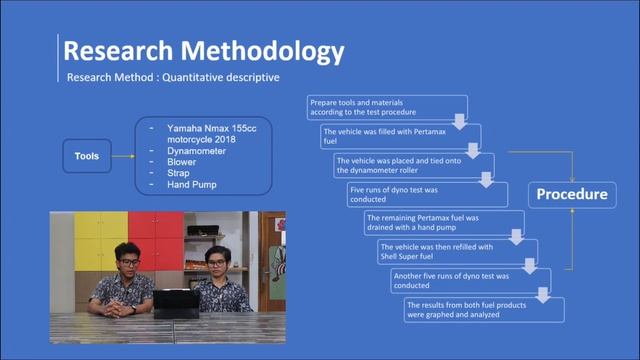 Research Methodology

Research Method : Quantitative descriptive

Tools

- Yamaha Nmax 155cc motorcycle 2018
- Dynamometer
- Blower
- Strap
- Hand Pump

Prepare tools and materials according to the test procedure

The vehicle was filled with Pertamax fuel

The vehicle was placed and tied onto the dynamometer roller

Five runs of dyno test was conducted

The remaining Pertamax fuel was drained with a hand pump

The vehicle was then refilled with Shell Super fuel

Another five runs of dyno test was conducted

The results from both fuel products were graphed and analyzed

Procedure